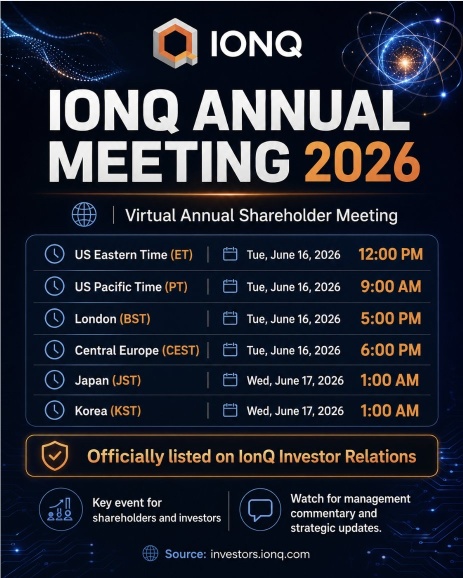 IONQ

IONQ ANNUAL MEETING 2026

Virtual Annual Shareholder Meeting

| US Eastern Time (ET) | Tue, June 16, 2026 | 12:00 PM |
|---|---|---|
| US Pacific Time (PT) | Tue, June 16, 2026 | 9:00 AM |
| London (BST) | Tue, June 16, 2026 | 5:00 PM |
| Central Europe (CEST) | Tue, June 16, 2026 | 6:00 PM |
| Japan (JST) | Wed, June 17, 2026 | 1:00 AM |
| Korea (KST) | Wed, June 17, 2026 | 1:00 AM |

Officially listed on IonQ Investor Relations

Key event for shareholders and investors

Watch for management commentary and strategic updates.

Source: investors.ionq.com